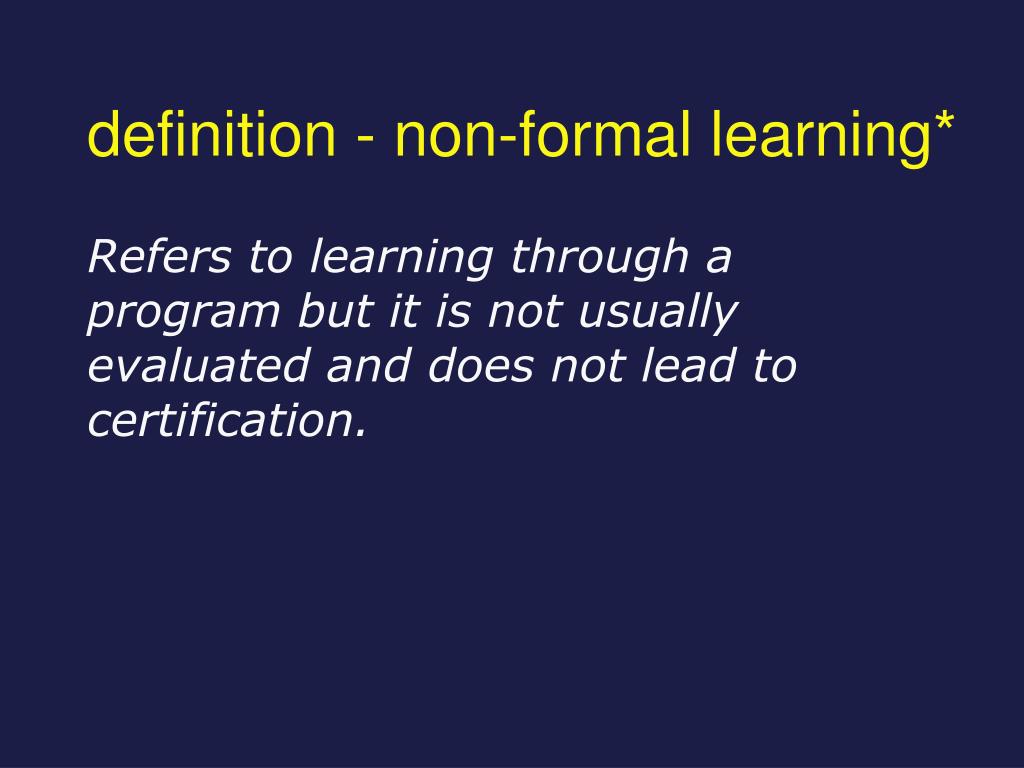 definition - non-formal learning*

Refers to learning through a program but it is not usually evaluated and does not lead to certification.